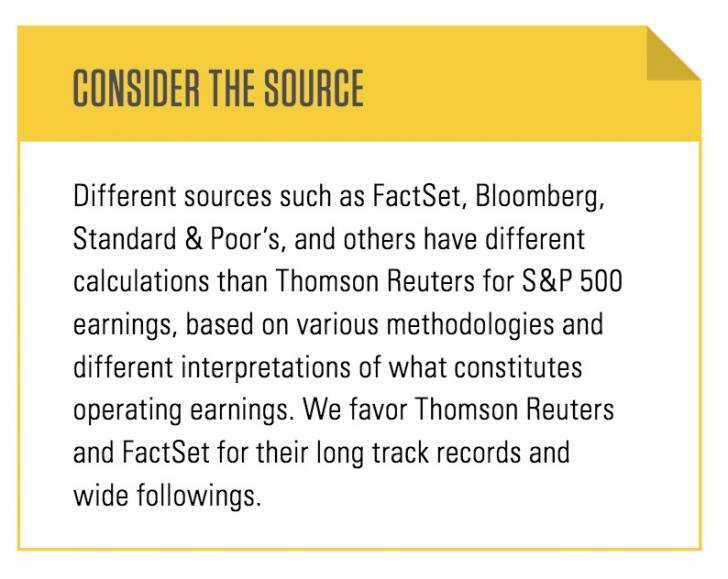 CONSIDER THE SOURCE

Different sources such as FactSet, Bloomberg, Standard & Poor's, and others have different calculations than Thomson Reuters for S&P 500 earnings, based on various methodologies and different interpretations of what constitutes operating earnings. We favor Thomson Reuters and FactSet for their long track records and wide followings.